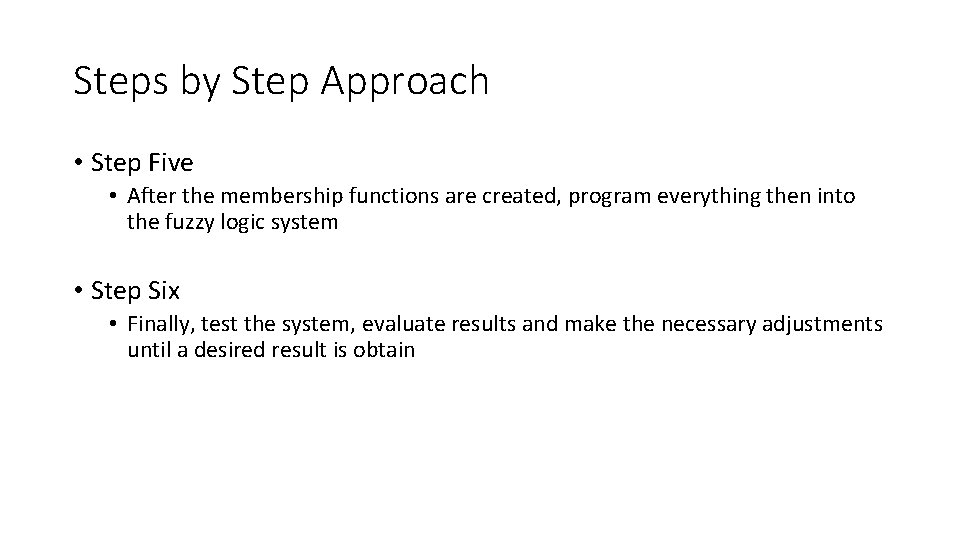 Steps by Step Approach

• Step Five
  • After the membership functions are created, program everything then into the fuzzy logic system

• Step Six
  • Finally, test the system, evaluate results and make the necessary adjustments until a desired result is obtain